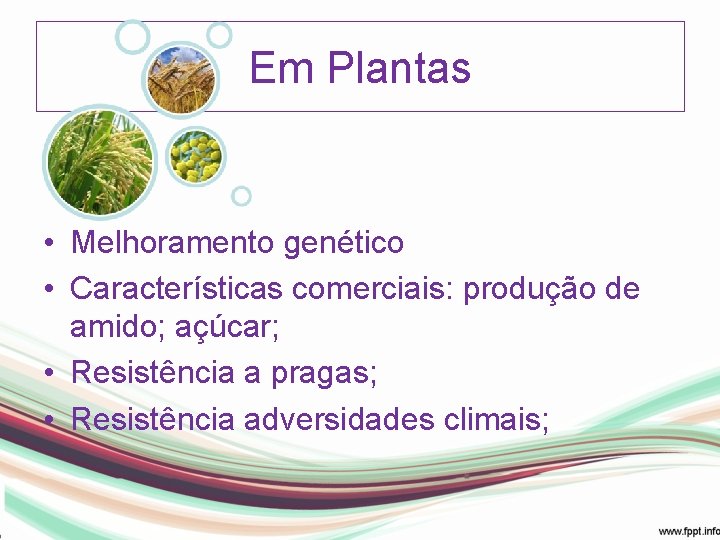 Em Plantas

• Melhoramento genético
• Características comerciais: produção de amido; açúcar;
• Resistência a pragas;
• Resistência adversidades climais;

www.fppt.info